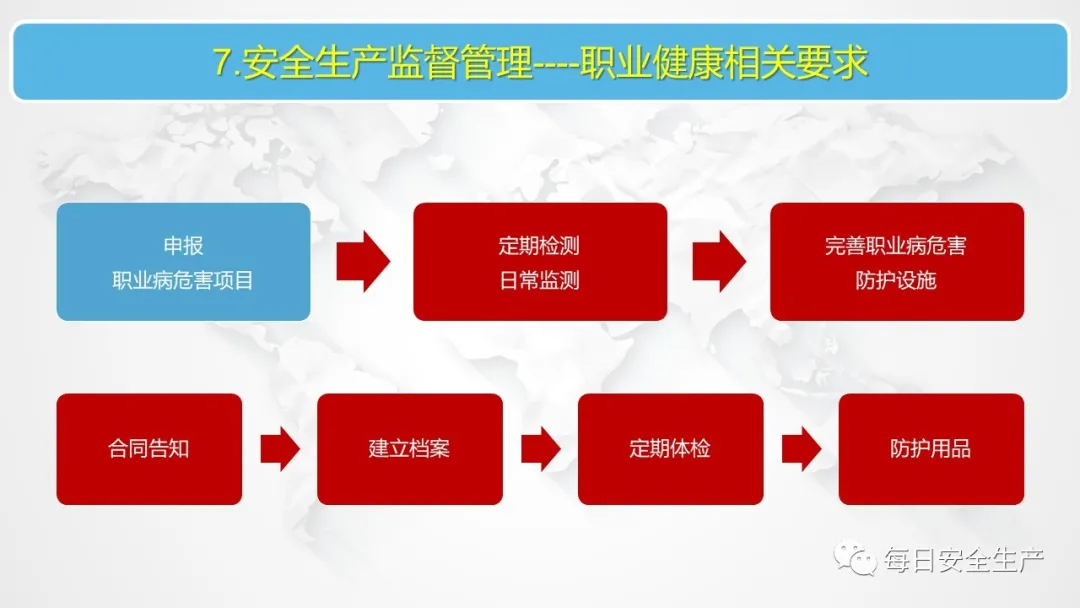 7.安全生产监督管理----职业健康相关要求

申报
职业病危害项目

定期检测
日常监测

完善职业病危害
防护设施

合同告知

建立档案

定期体检

防护用品

每日安全生产